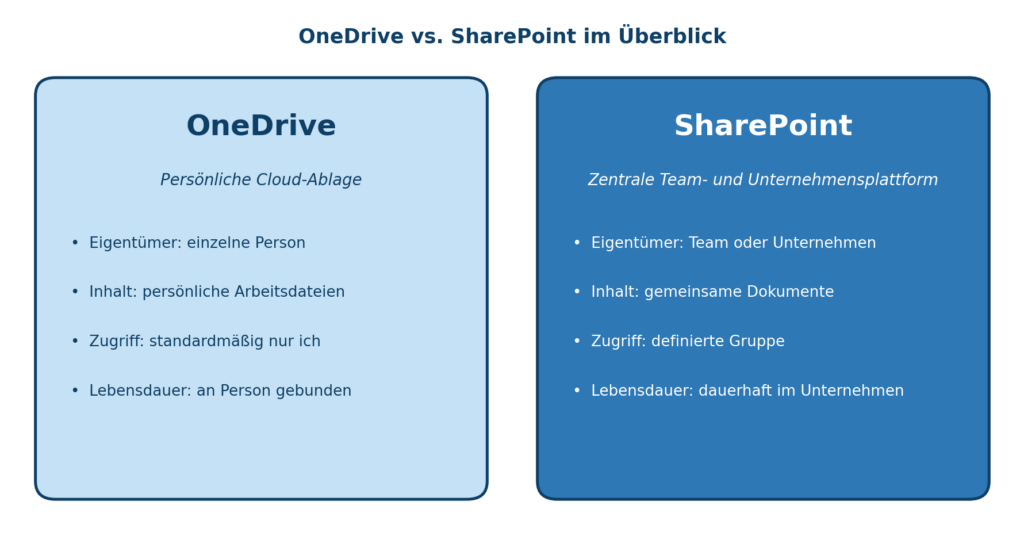 OneDrive vs. SharePoint im Überblick

OneDrive

Persönliche Cloud-Ablage

• Eigentümer: einzelne Person
• Inhalt: persönliche Arbeitsdateien
• Zugriff: standardmäßig nur ich
• Lebensdauer: an Person gebunden

SharePoint

Zentrale Team- und Unternehmensplattform

• Eigentümer: Team oder Unternehmen
• Inhalt: gemeinsame Dokumente
• Zugriff: definierte Gruppe
• Lebensdauer: dauerhaft im Unternehmen